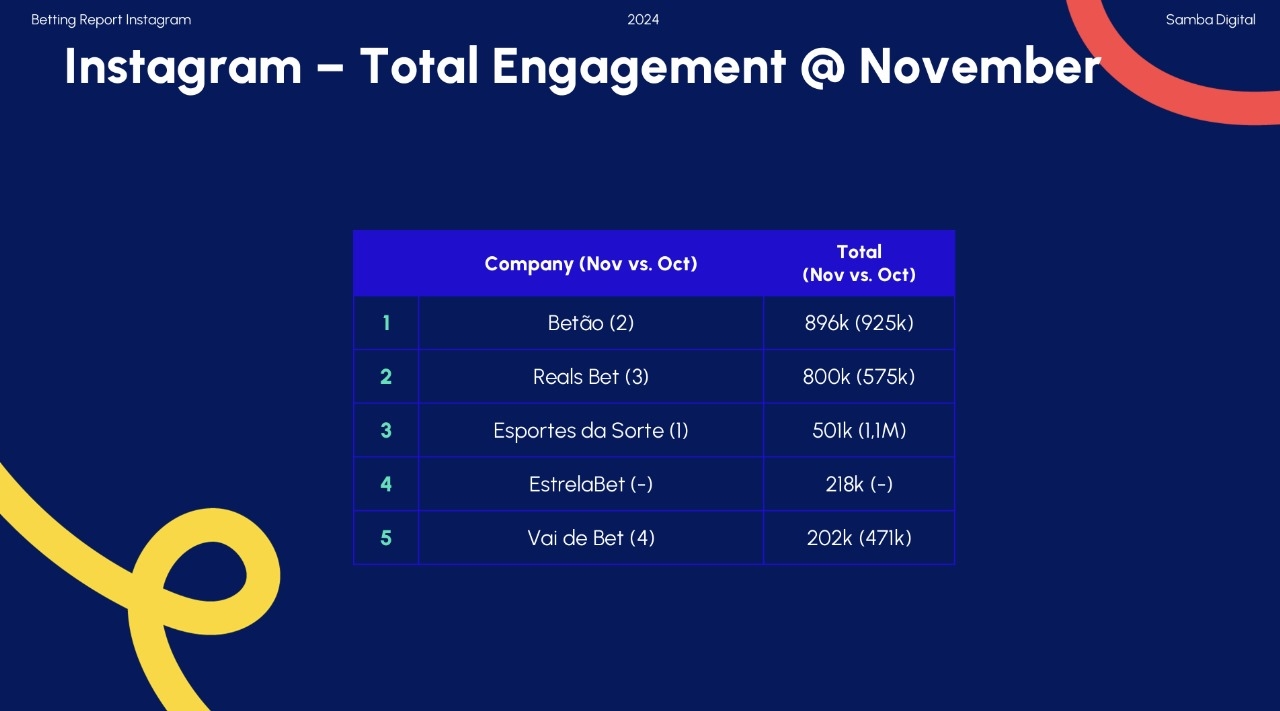 Betting Report Instagram

2024

Samba Digital

Instagram – Total Engagement @ November

| | Company (Nov vs. Oct) | Total (Nov vs. Oct) |
|---|---|---|
| 1 | Betão (2) | 896k (925k) |
| 2 | Reals Bet (3) | 800k (575k) |
| 3 | Esportes da Sorte (1) | 501k (1,1M) |
| 4 | EstrelaBet (-) | 218k (-) |
| 5 | Vai de Bet (4) | 202k (471k) |